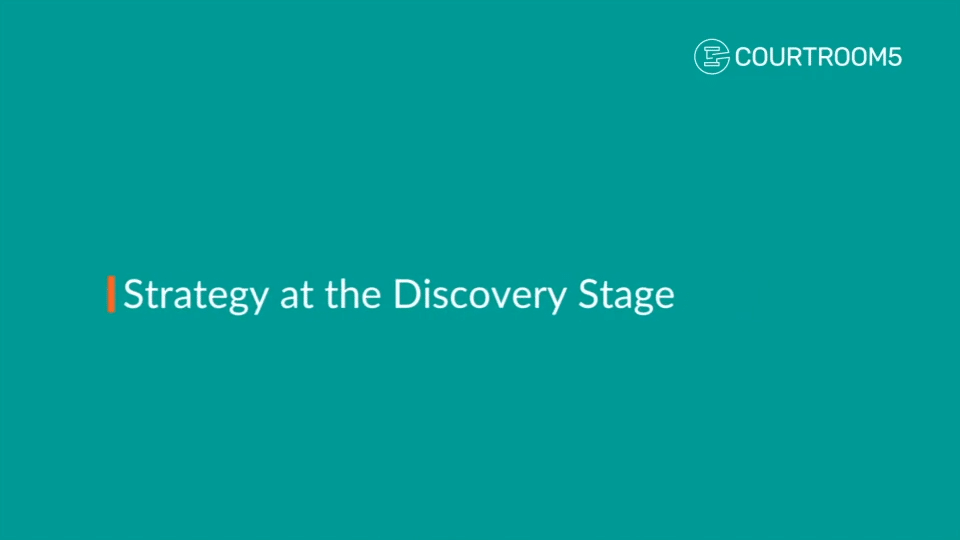 COURTROOM5

Strategy at the Discovery Stage